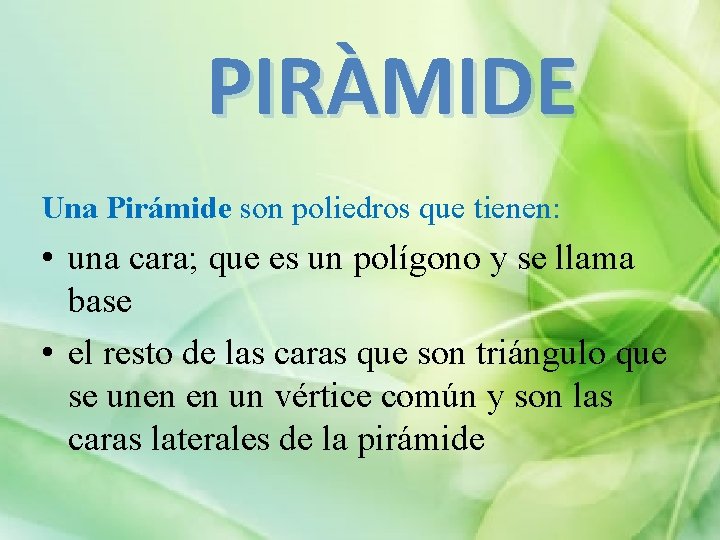 PIRÀMIDE

Una Pirámide son poliedros que tienen:

• una cara; que es un polígono y se llama base
• el resto de las caras que son triángulo que se unen en un vértice común y son las caras laterales de la pirámide